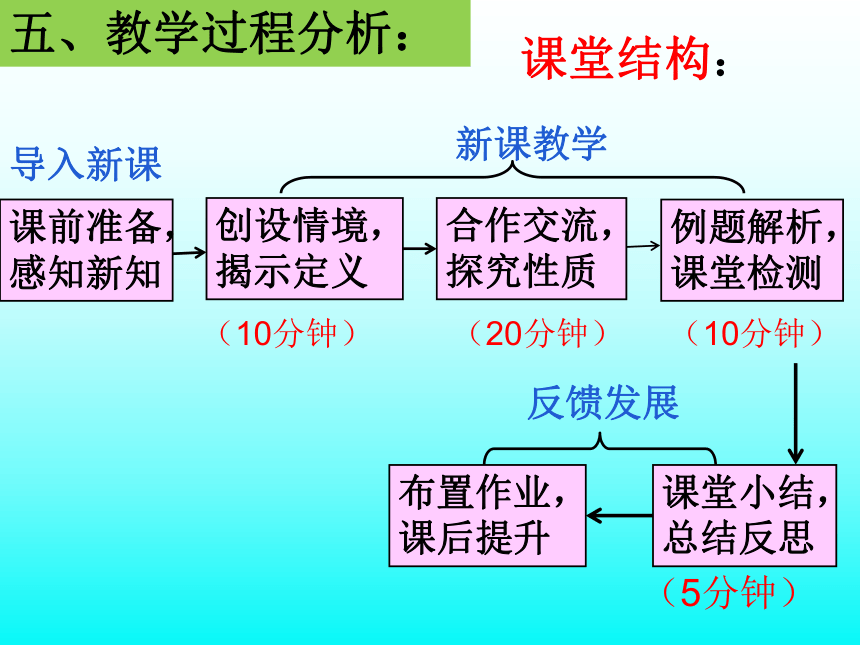 五、教学过程分析：

课堂结构：

导入新课

新课教学

课前准备，感知新知

创设情境，揭示定义

合作交流，探究性质

例题解析，课堂检测

（10分钟）

（20分钟）

（10分钟）

反馈发展

布置作业，课后提升

课堂小结，总结反思

（5分钟）